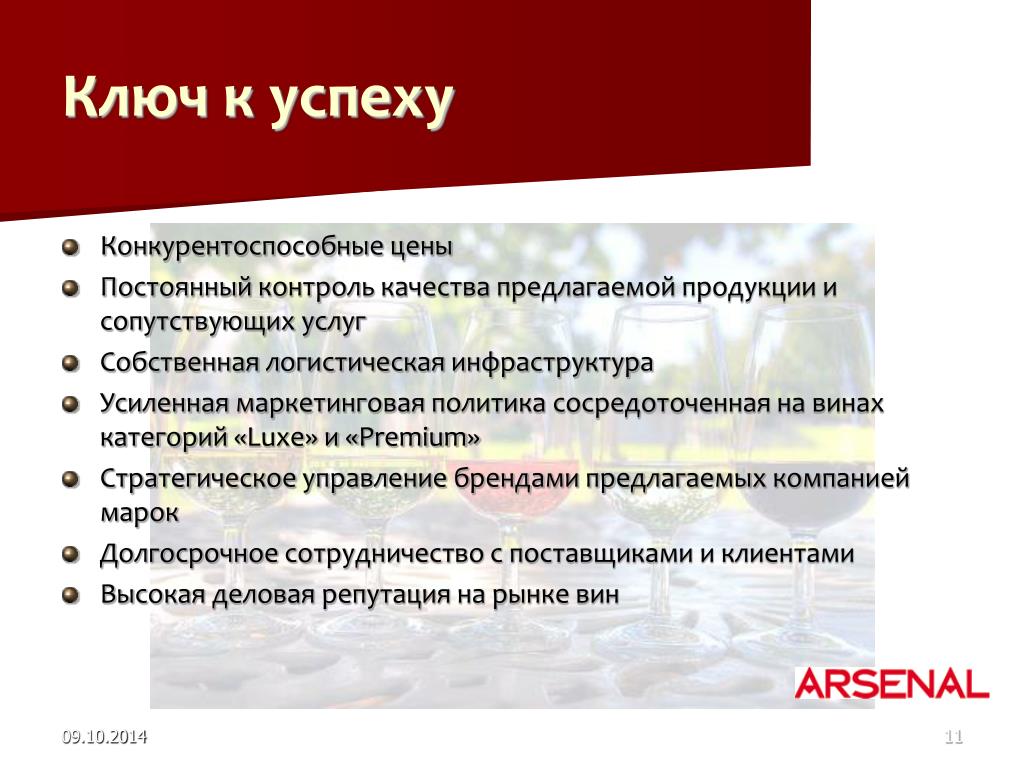 Ключ к успеху

Конкурентоспособные цены

Постоянный контроль качества предлагаемой продукции и сопутствующих услуг

Собственная логистическая инфраструктура

Усиленная маркетинговая политика сосредоточенная на винах категорий «Luxe» и «Premium»

Стратегическое управление брендами предлагаемых компанией марок

Долгосрочное сотрудничество с поставщиками и клиентами

Высокая деловая репутация на рынке вин

ARSENAL

09.10.2014

11